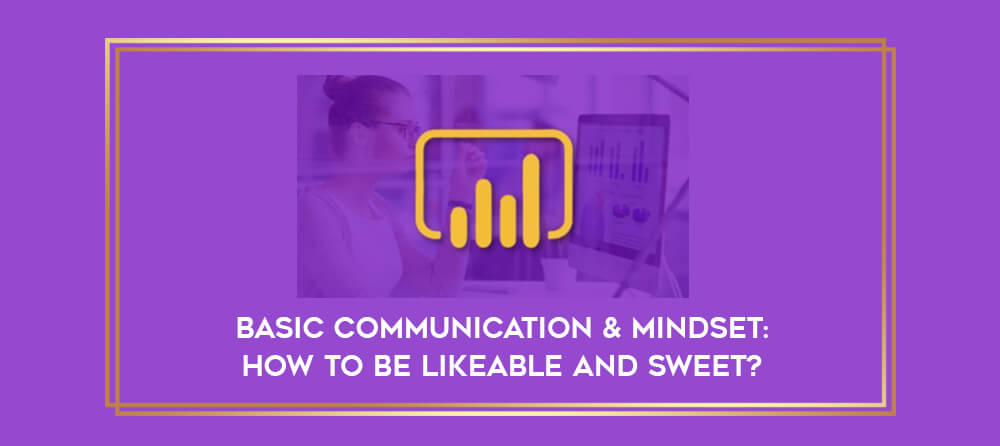 BASIC COMMUNICATION & MINDSET: HOW TO BE LIKEABLE AND SWEET?